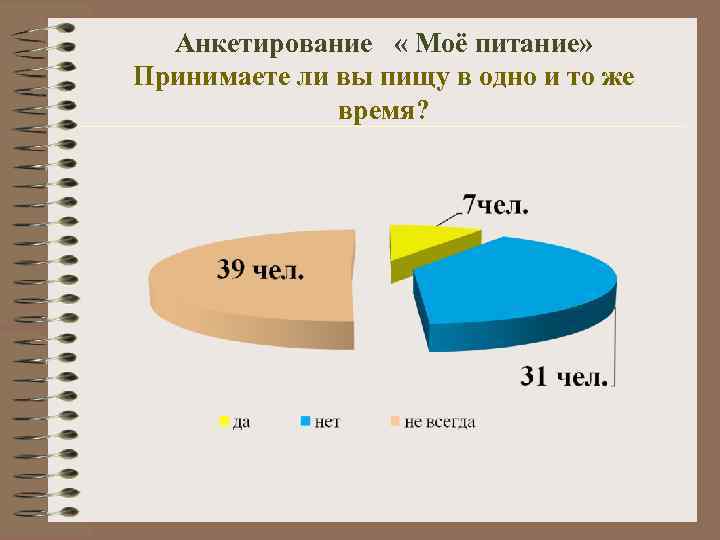 Анкетирование « Моё питание»
Принимаете ли вы пищу в одно и то же время?

7чел.

39 чел.

31 чел.

да нет не всегда